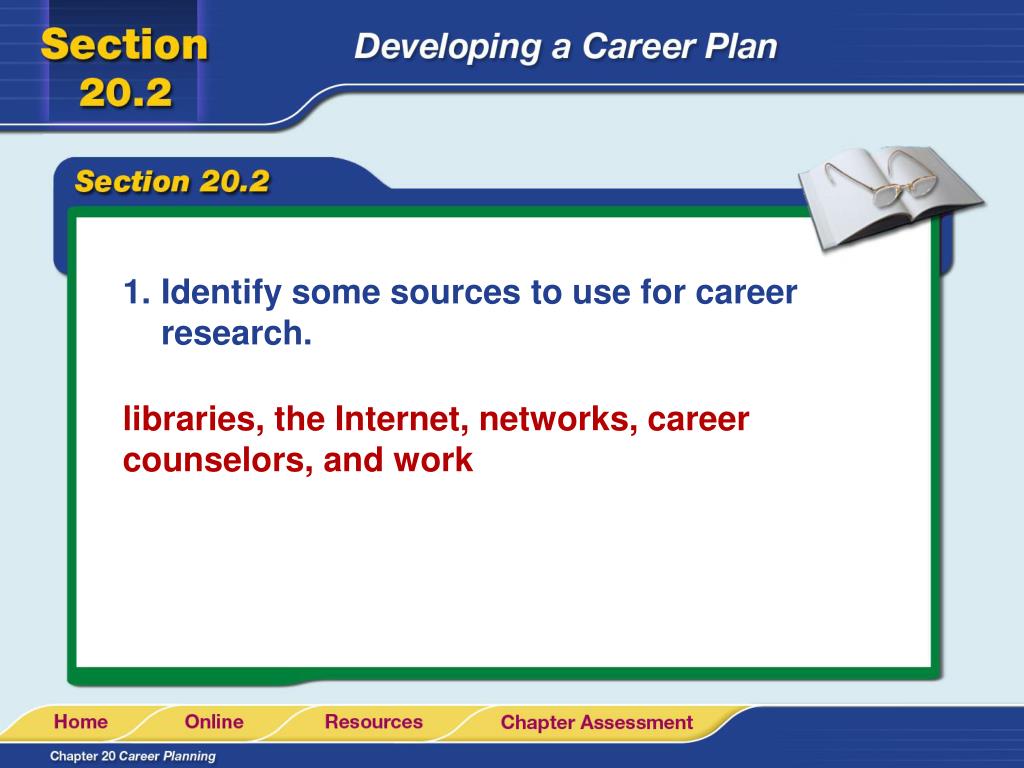 Section 20.2

Developing a Career Plan

Section 20.2

1. Identify some sources to use for career research.

libraries, the Internet, networks, career counselors, and work

Home Online Resources Chapter Assessment

Chapter 20 Career Planning